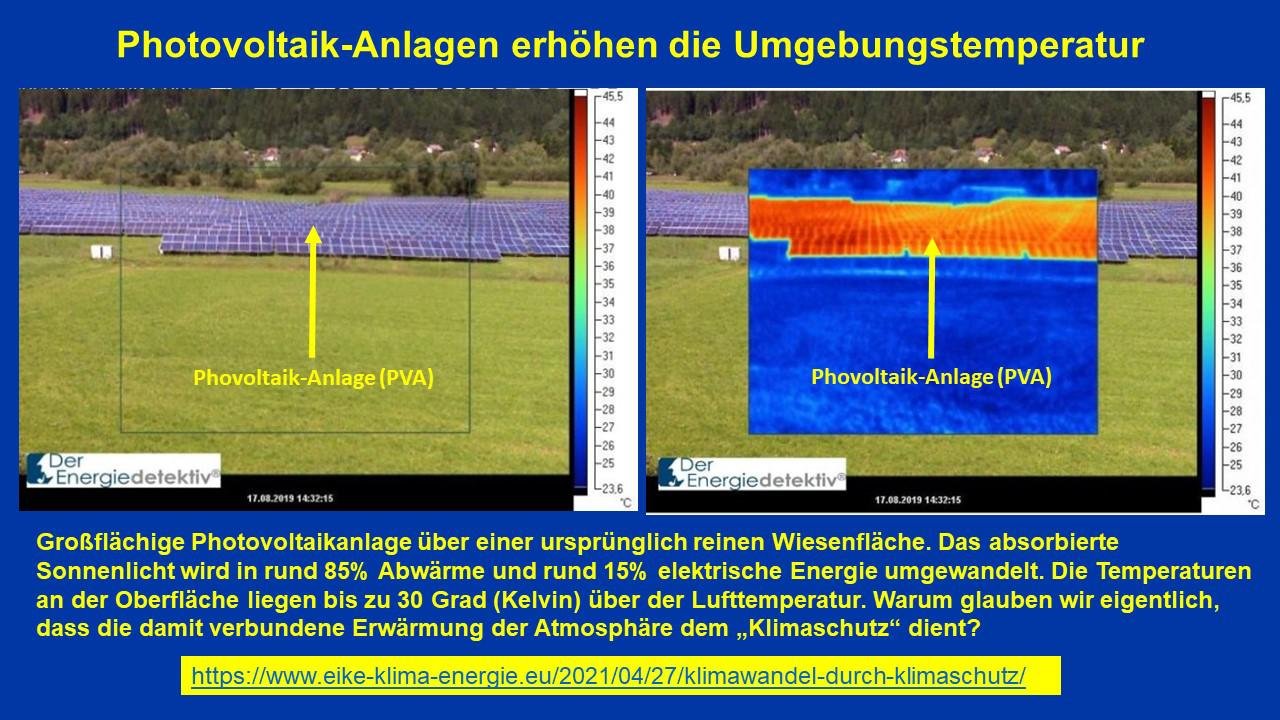 Photovoltaik-Anlagen erhöhen die Umgebungstemperatur

45,5
44
43
42
41
40
39
38
37
36
35
34
33
32
31
30
29
28
27
26
25
23,6
°C

Phovoltaik-Anlage (PVA)

Der Energiedetektiv®

17.08.2019 14:32:15

45,5
44
43
42
41
40
39
38
37
36
35
34
33
32
31
30
29
28
27
26
25
23,6
°C

Phovoltaik-Anlage (PVA)

Der Energiedetektiv®

17.08.2019 14:32:15

Großflächige Photovoltaikanlage über einer ursprünglich reinen Wiesenfläche. Das absorbierte Sonnenlicht wird in rund 85% Abwärme und rund 15% elektrische Energie umgewandelt. Die Temperaturen an der Oberfläche liegen bis zu 30 Grad (Kelvin) über der Lufttemperatur. Warum glauben wir eigentlich, dass die damit verbundene Erwärmung der Atmosphäre dem „Klimaschutz“ dient?

https://www.eike-klima-energie.eu/2021/04/27/klimawandel-durch-klimaschutz/